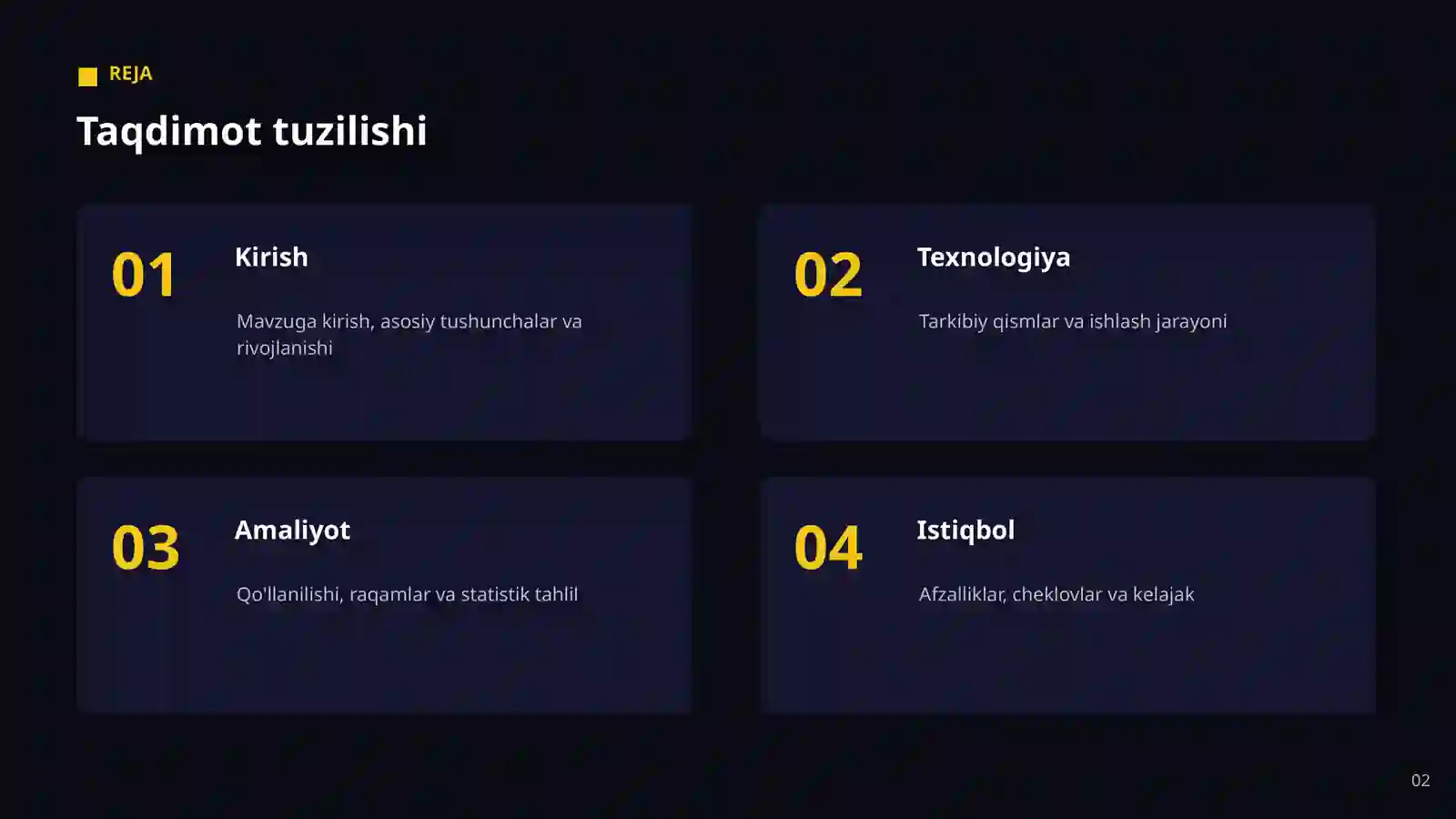 REJA

Taqdimot tuzilishi

01

Kirish

Mavzuga kirish, asosiy tushunchalar va rivojlanishi

02

Texnologiya

Tarkibiy qismlar va ishlash jarayoni

03

Amaliyot

Qo'llanilishi, raqamlar va statistik tahlil

04

Istiqbol

Afzalliklar, cheklovlar va kelajak

02